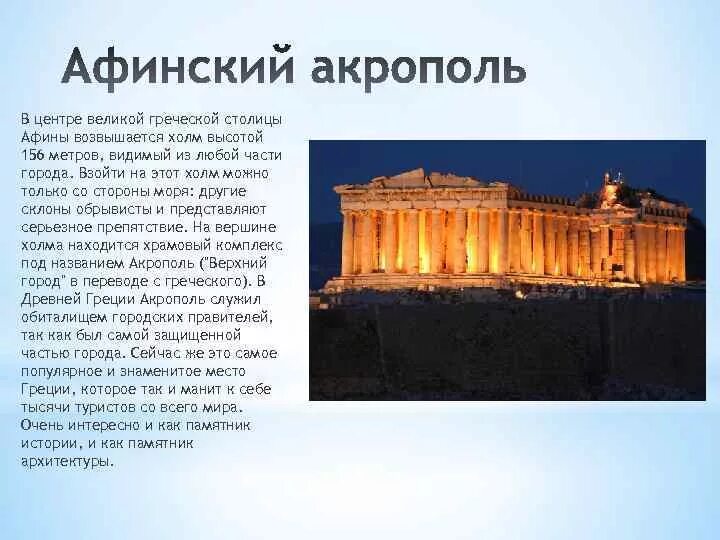 Афинский акрополь

В центре великой греческой столицы Афины возвышается холм высотой 156 метров, видимый из любой части города. Взойти на этот холм можно только со стороны моря: другие склоны обрывисты и представляют серьезное препятствие. На вершине холма находится храмовый комплекс под названием Акрополь ("Верхний город" в переводе с греческого). В Древней Греции Акрополь служил обиталищем городских правителей, так как был самой защищенной частью города. Сейчас же это самое популярное и знаменитое место Греции, которое так и манит к себе тысячи туристов со всего мира. Очень интересно и как памятник истории, и как памятник архитектуры.